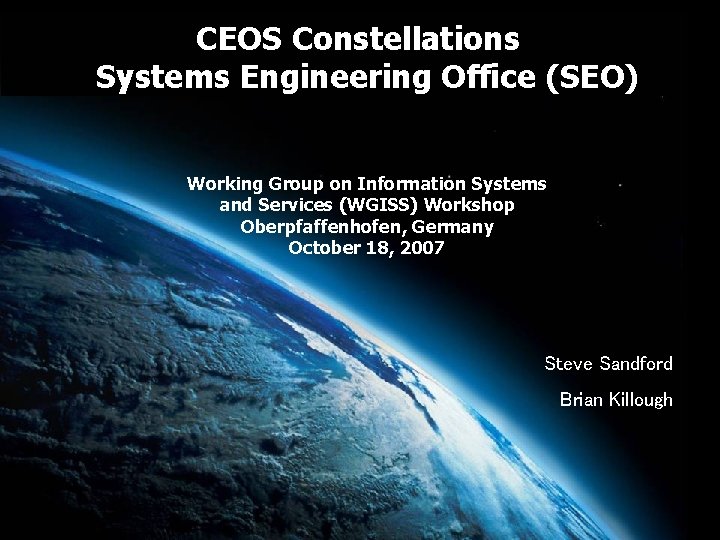 CEOS Constellations
Systems Engineering Office (SEO)

Working Group on Information Systems and Services (WGISS) Workshop
Oberpfaffenhofen, Germany
October 18, 2007

Steve Sandford

Brian Killough